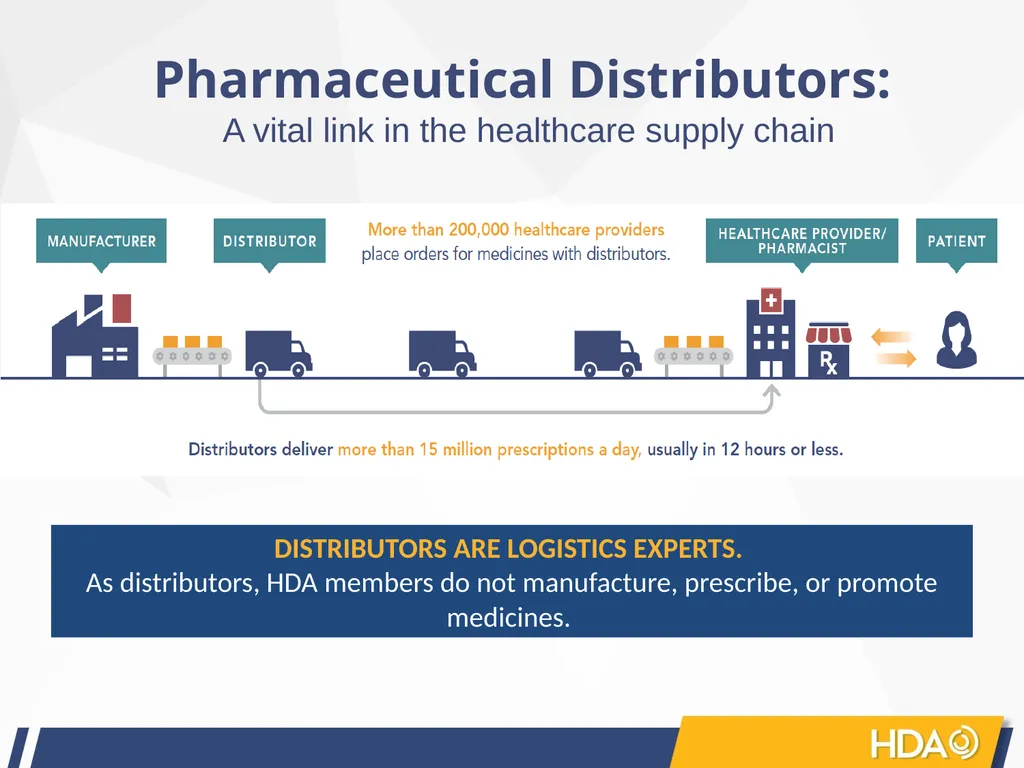 Pharmaceutical Distributors:
A vital link in the healthcare supply chain

MANUFACTURER

DISTRIBUTOR

More than 200,000 healthcare providers place orders for medicines with distributors.

HEALTHCARE PROVIDER/ PHARMACIST

PATIENT

Rx

Distributors deliver more than 15 million prescriptions a day, usually in 12 hours or less.

DISTRIBUTORS ARE LOGISTICS EXPERTS.
As distributors, HDA members do not manufacture, prescribe, or promote medicines.

HDA